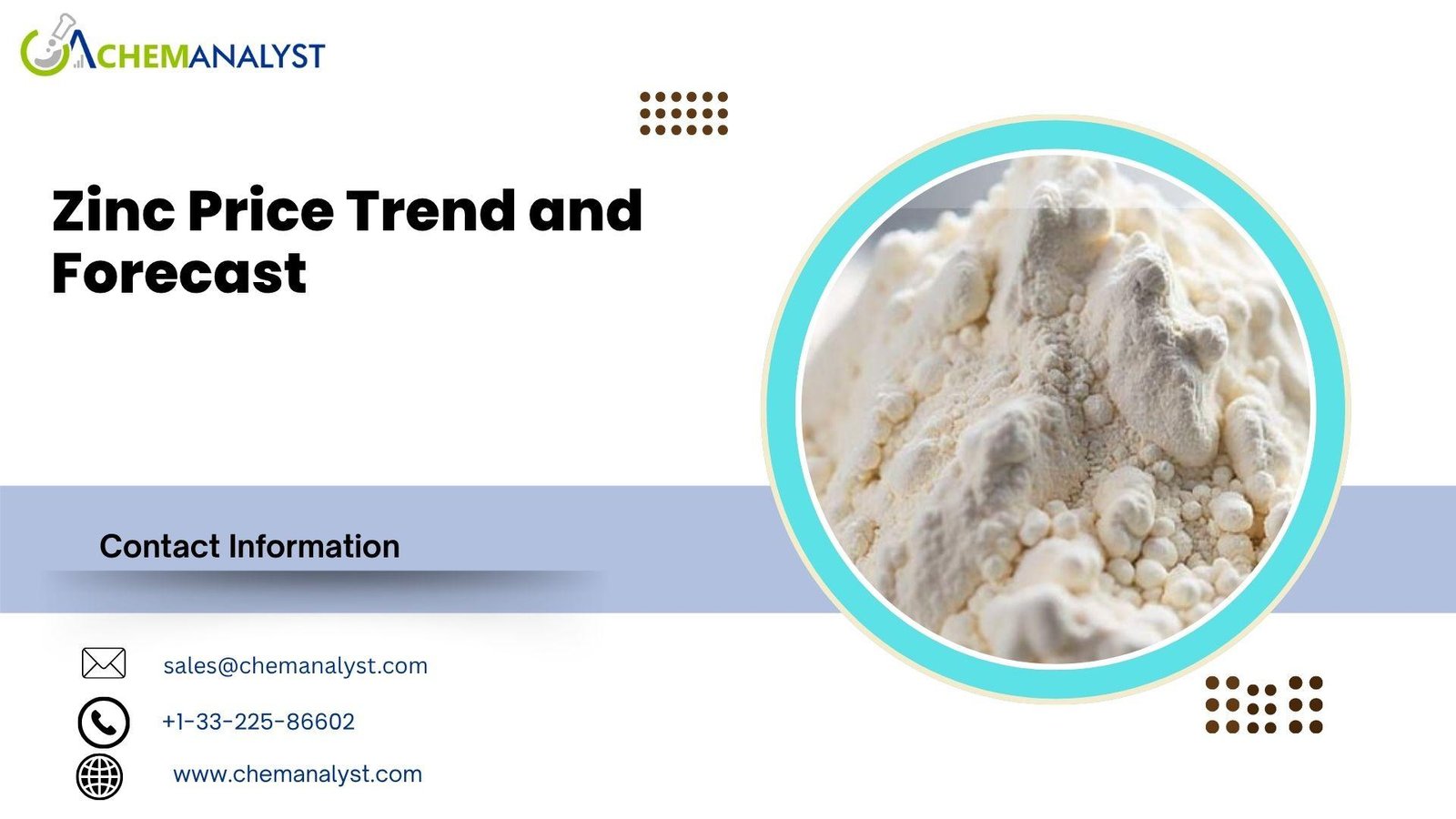 CHEMANALYST

Zinc Price Trend and Forecast

Contact Information

sales@chemanalyst.com

+1-33-225-86602

www.chemanalyst.com